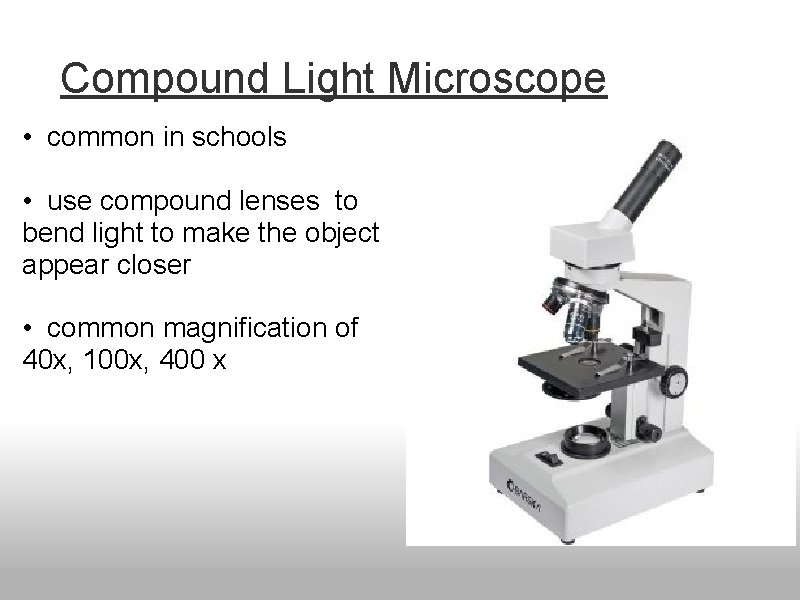 Compound Light Microscope

• common in schools

• use compound lenses to bend light to make the object appear closer

• common magnification of 40x, 100x, 400 x

BARSKA